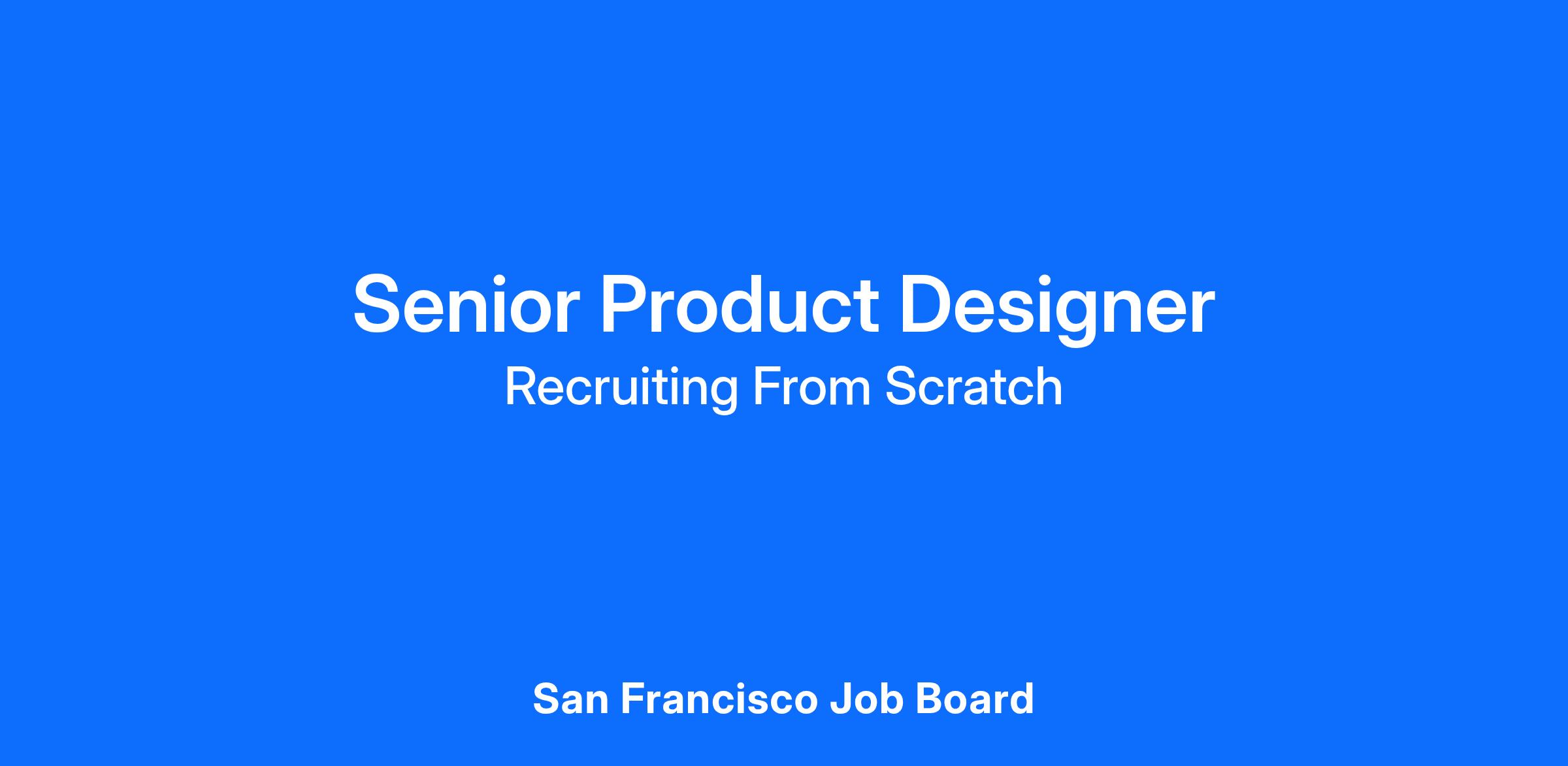 Senior Product Designer
Recruiting From Scratch

San Francisco Job Board